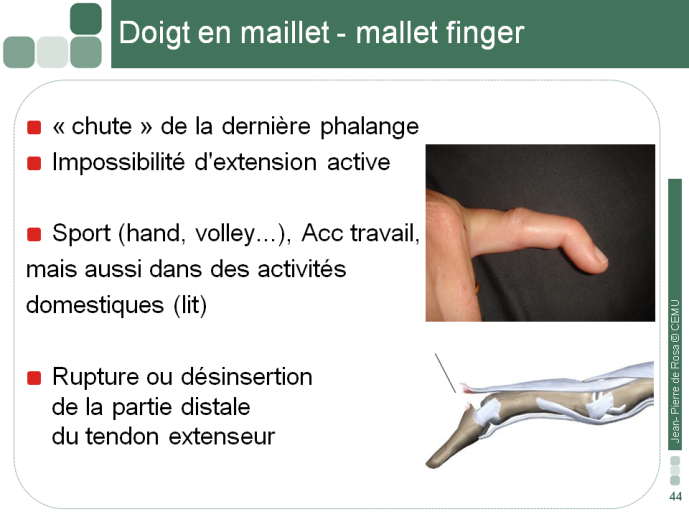 Doigt en maillet - mallet finger

« chute » de la dernière phalange

Impossibilité d'extension active

Sport (hand, volley...), Acc travail, mais aussi dans des activités domestiques (lit)

Rupture ou désinsertion de la partie distale du tendon extenseur

Jean- Pierre de Rosa © CEMU

44